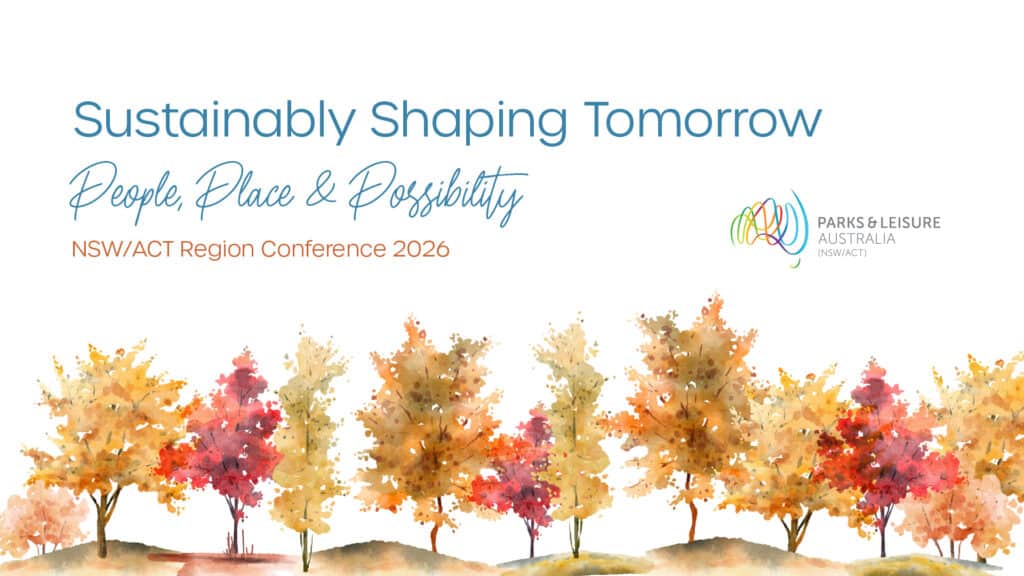 Sustainably Shaping Tomorrow

People, Place & Possibility

NSW/ACT Region Conference 2026

PARKS & LEISURE AUSTRALIA (NSW/ACT)